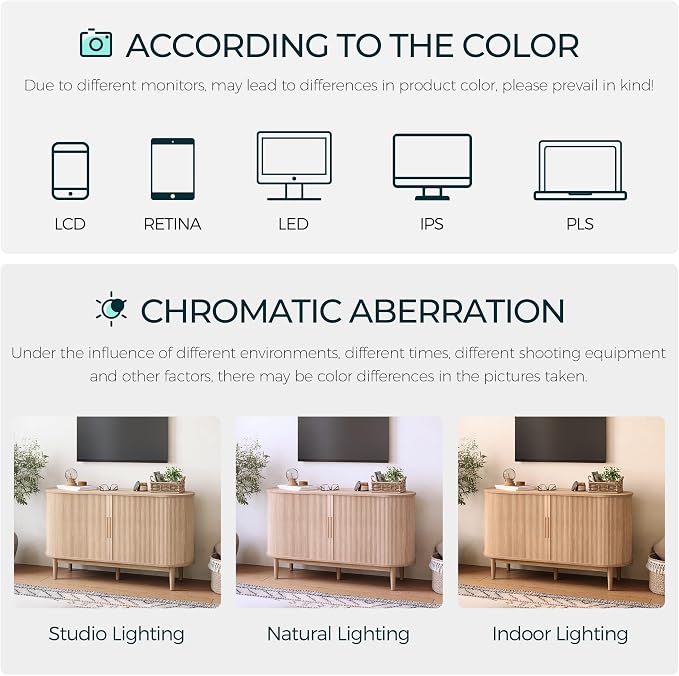 ACCORDING TO THE COLOR

Due to different monitors, may lead to differences in product color, please prevail in kind!

LCD RETINA LED IPS PLS

CHROMATIC ABERRATION

Under the influence of different environments, different times, different shooting equipment and other factors, there may be color differences in the pictures taken.

Studio Lighting Natural Lighting Indoor Lighting